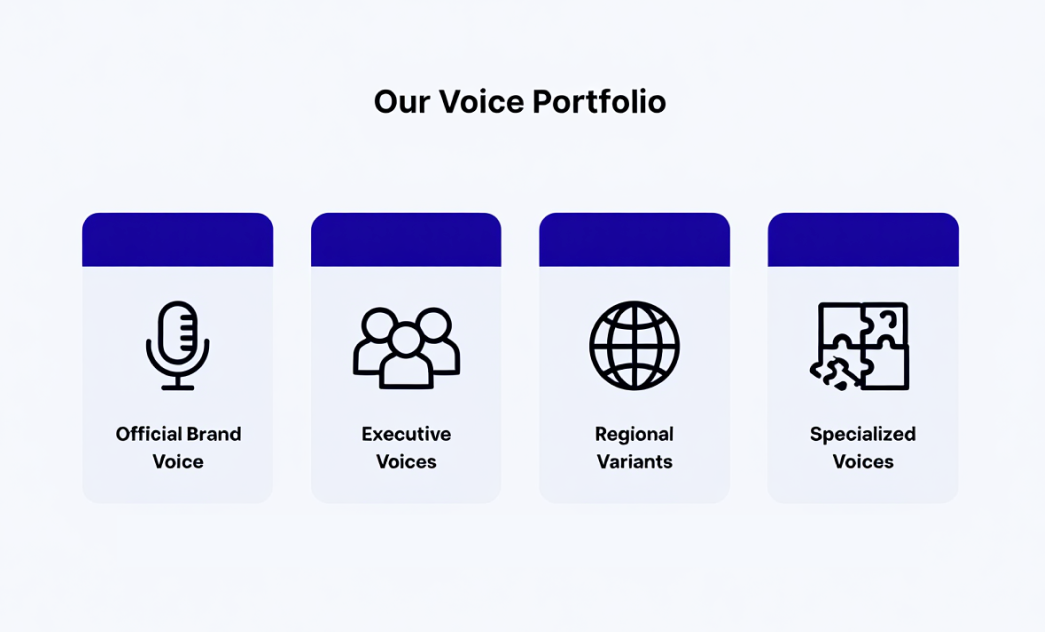 Our Voice Portfolio

Official Brand Voice

Executive Voices

Regional Variants

Specialized Voices